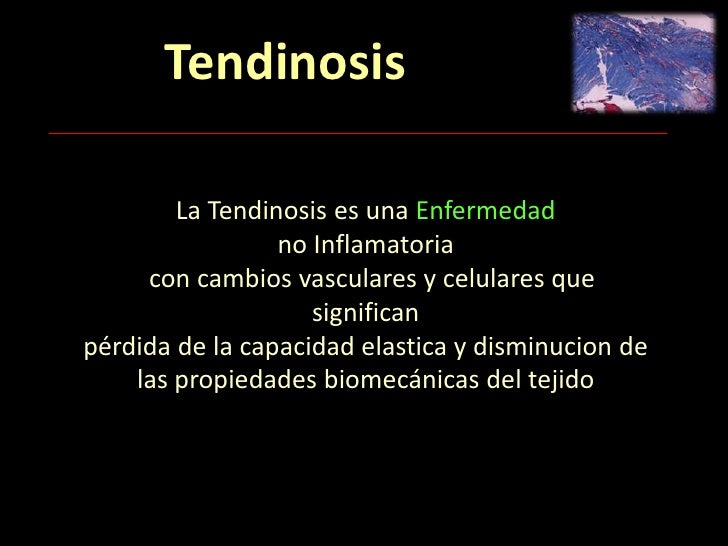 Tendinosis

La Tendinosis es una Enfermedad
no Inflamatoria
con cambios vasculares y celulares que
significan
pérdida de la capacidad elastica y disminucion de
las propiedades biomecánicas del tejido